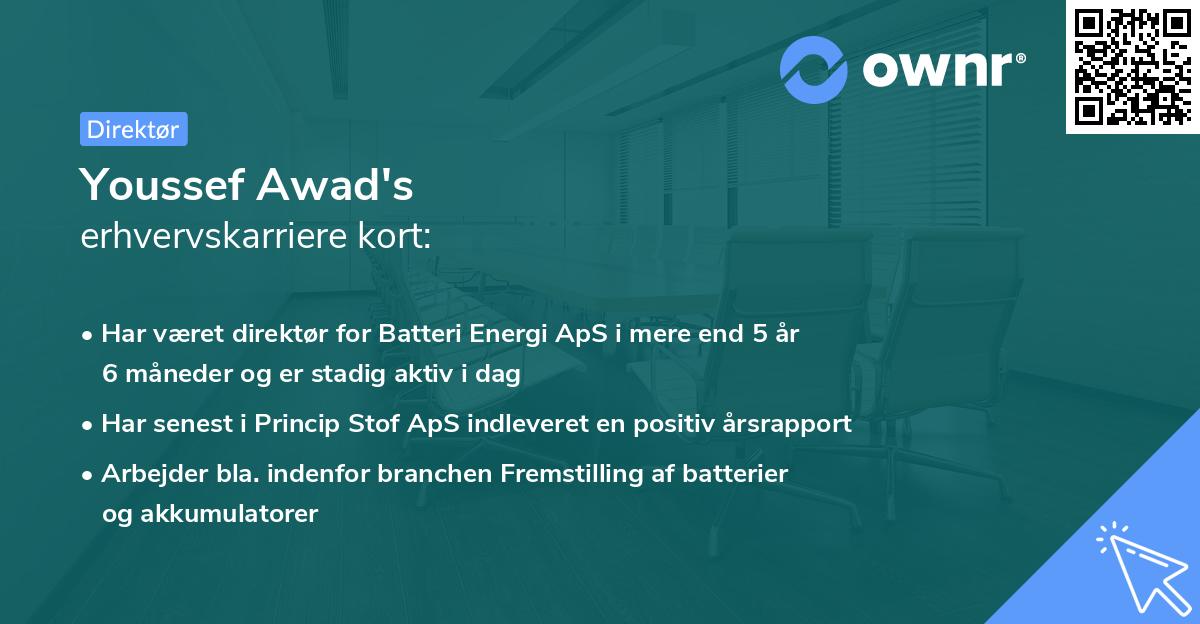 ownr®

Direktør

Youssef Awad's
erhvervskarriere kort:

• Har været direktør for Batteri Energi ApS i mere end 5 år 6 måneder og er stadig aktiv i dag

• Har senest i Princip Stof ApS indleveret en positiv årsrapport

• Arbejder bla. indenfor branchen Fremstilling af batterier og akkumulatorer